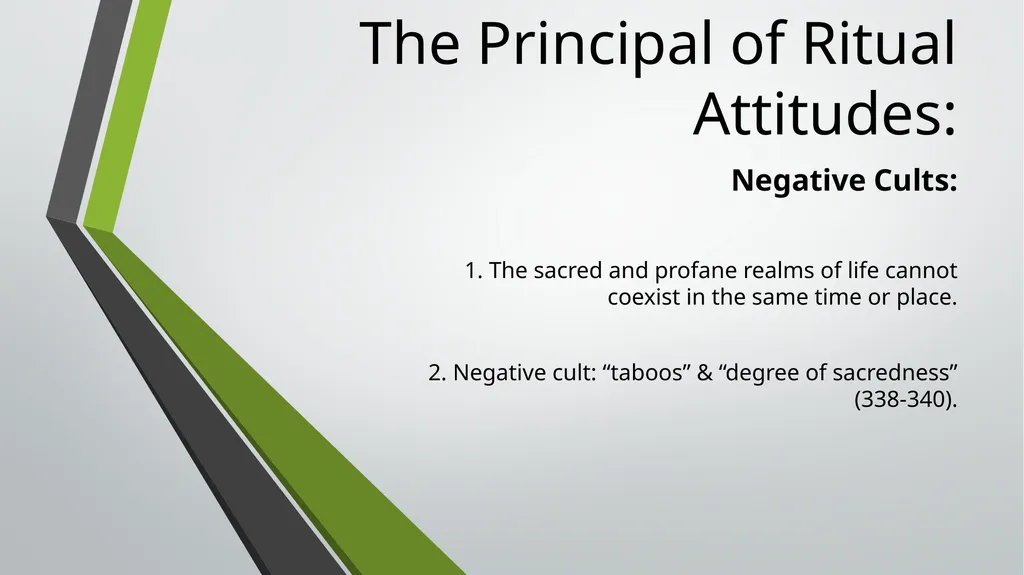 The Principal of Ritual Attitudes:

Negative Cults:

1. The sacred and profane realms of life cannot coexist in the same time or place.

2. Negative cult: “taboos” & “degree of sacredness” (338-340).